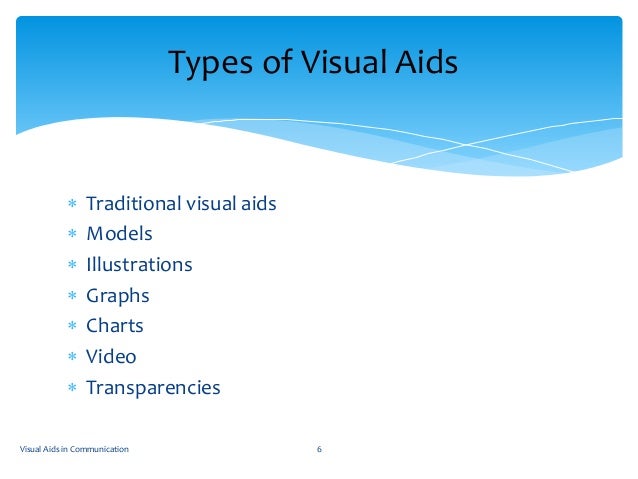 Types of Visual Aids

* Traditional visual aids
* Models
* Illustrations
* Graphs
* Charts
* Video
* Transparencies

Visual Aids in Communication

6